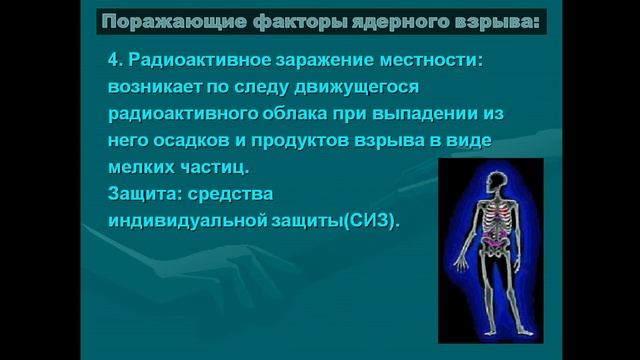 Поражающие факторы ядерного взрыва:

4. Радиоактивное заражение местности: возникает по следу движущегося радиоактивного облака при выпадении из него осадков и продуктов взрыва в виде мелких частиц.
Защита: средства индивидуальной защиты(СИЗ).